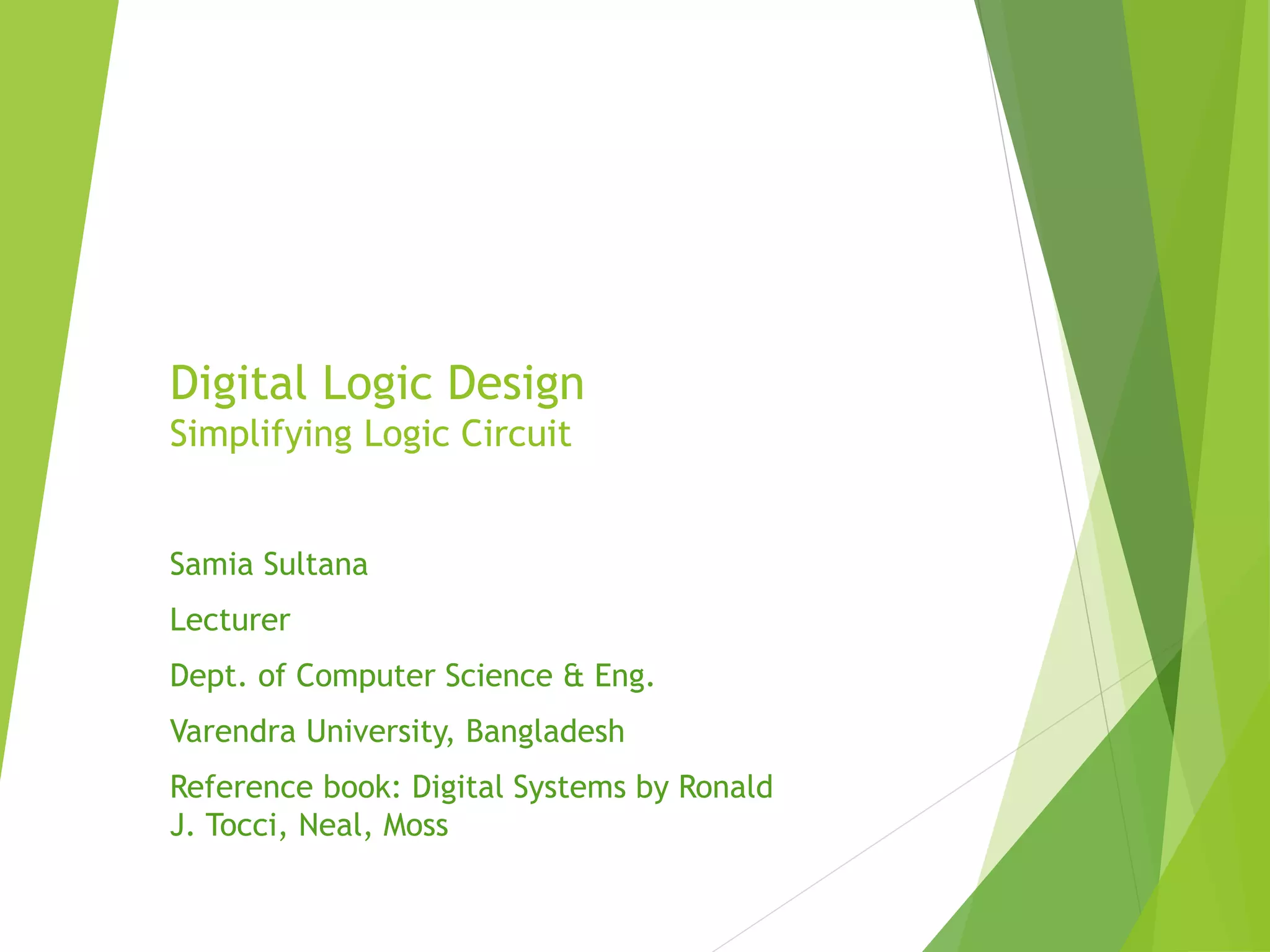 Digital Logic Design
Simplifying Logic Circuit

Samia Sultana

Lecturer

Dept. of Computer Science & Eng.

Varendra University, Bangladesh

Reference book: Digital Systems by Ronald J. Tocci, Neal, Moss